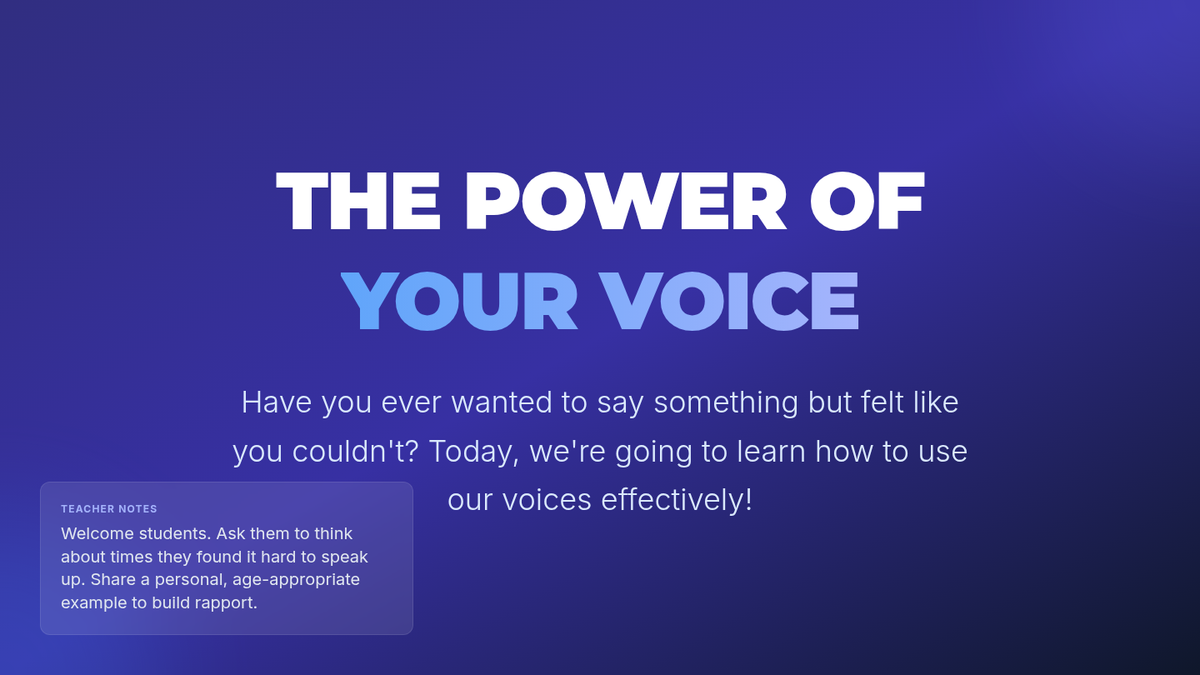 THE POWER OF
YOUR VOICE

Have you ever wanted to say something but felt like you couldn't? Today, we're going to learn how to use our voices effectively!

TEACHER NOTES
Welcome students. Ask them to think about times they found it hard to speak up. Share a personal, age-appropriate example to build rapport.